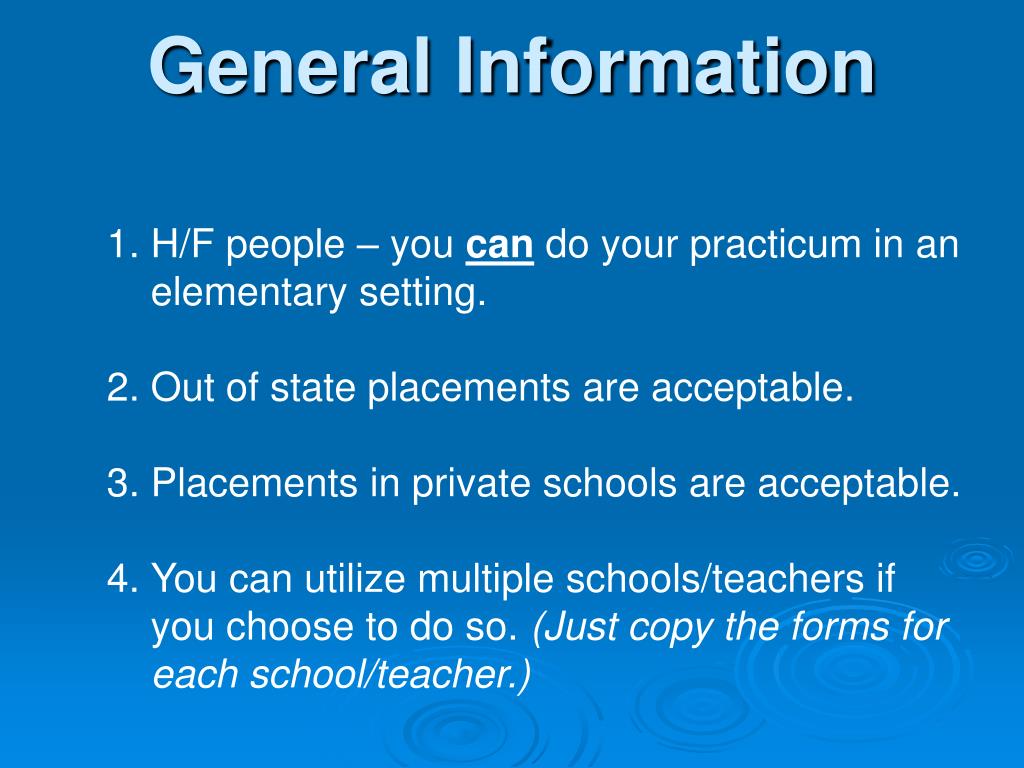 General Information

1. H/F people – you can do your practicum in an elementary setting.

2. Out of state placements are acceptable.

3. Placements in private schools are acceptable.

4. You can utilize multiple schools/teachers if you choose to do so. (Just copy the forms for each school/teacher.)